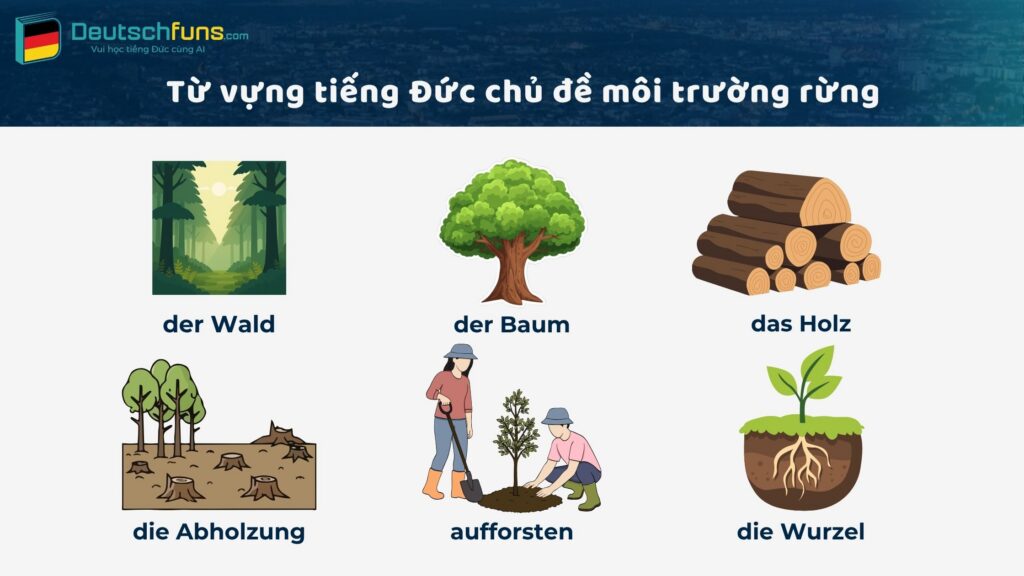 Deutschfuns.com
Vui học tiếng Đức cùng AI

Từ vựng tiếng Đức chủ đề môi trường rừng

der Wald

der Baum

das Holz

die Abholzung

aufforsten

die Wurzel